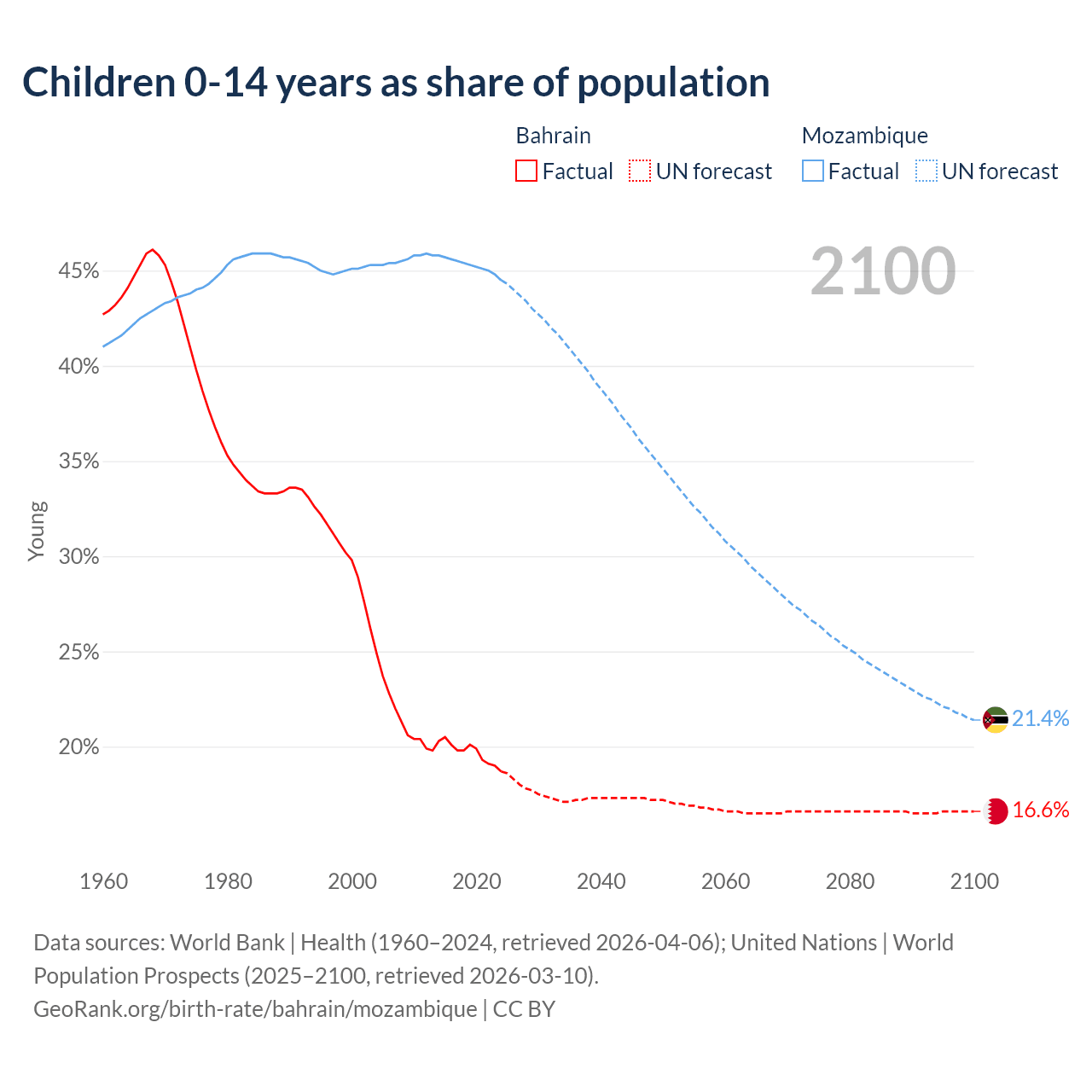 Children 0-14 years as share of population

Bahrain
Factual UN forecast

Mozambique
Factual UN forecast

2100

45%
40%
35%
30%
25%
20%

Young

21.4%
16.6%

1960 1980 2000 2020 2040 2060 2080 2100

Data sources: World Bank | Health (1960–2024, retrieved 2026-04-06); United Nations | World Population Prospects (2025–2100, retrieved 2026-03-10).
GeoRank.org/birth-rate/bahrain/mozambique | CC BY